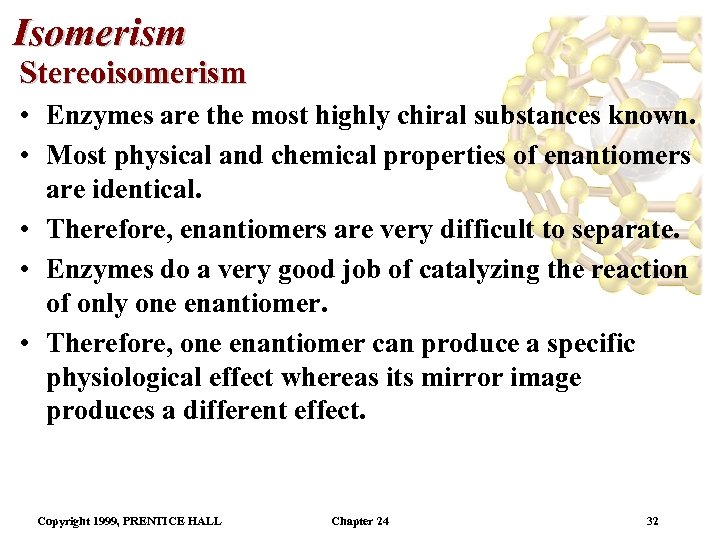 Isomerism
Stereoisomerism

• Enzymes are the most highly chiral substances known.
• Most physical and chemical properties of enantiomers are identical.
• Therefore, enantiomers are very difficult to separate.
• Enzymes do a very good job of catalyzing the reaction of only one enantiomer.
• Therefore, one enantiomer can produce a specific physiological effect whereas its mirror image produces a different effect.

Copyright 1999, PRENTICE HALL Chapter 24 32